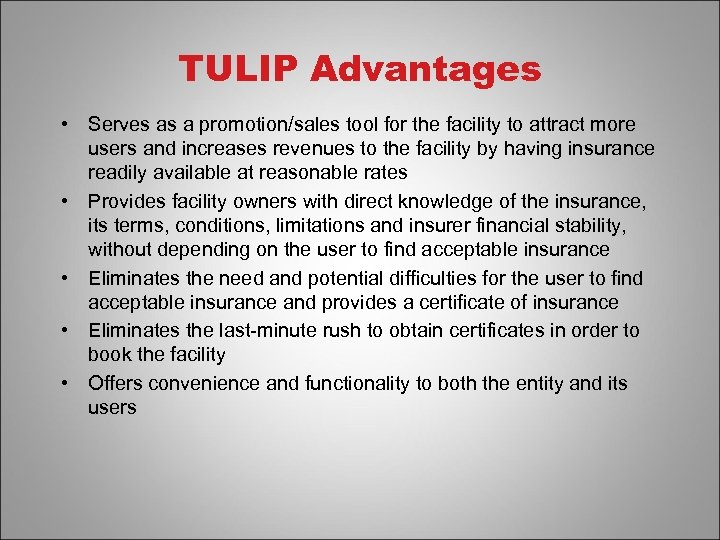 TULIP Advantages

• Serves as a promotion/sales tool for the facility to attract more users and increases revenues to the facility by having insurance readily available at reasonable rates

• Provides facility owners with direct knowledge of the insurance, its terms, conditions, limitations and insurer financial stability, without depending on the user to find acceptable insurance

• Eliminates the need and potential difficulties for the user to find acceptable insurance and provides a certificate of insurance

• Eliminates the last-minute rush to obtain certificates in order to book the facility

• Offers convenience and functionality to both the entity and its users